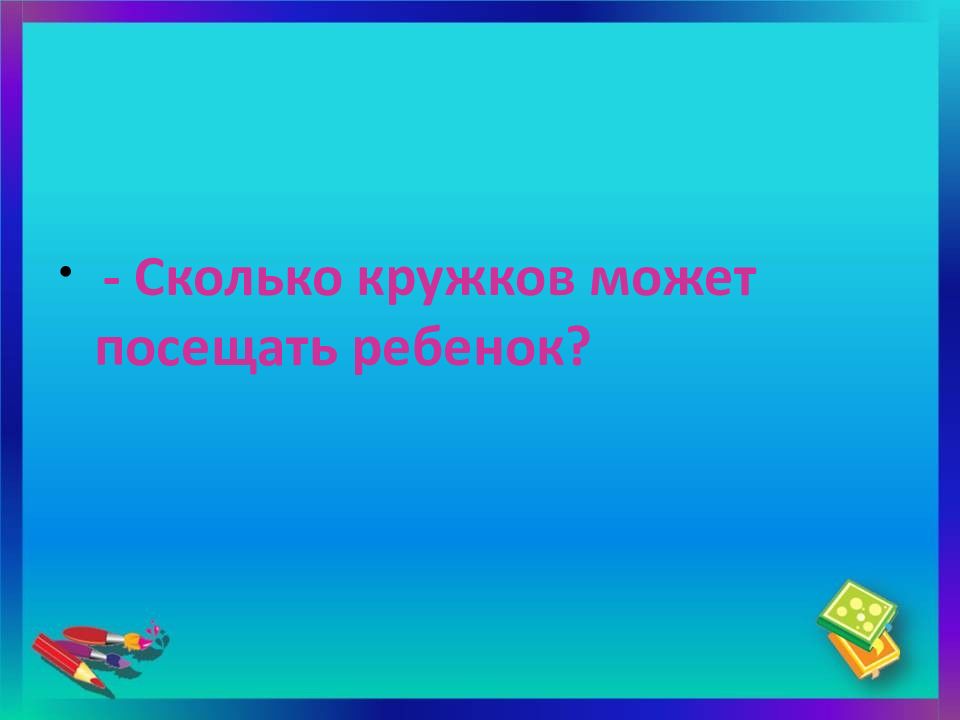 • - Сколько кружков может посещать ребенок?